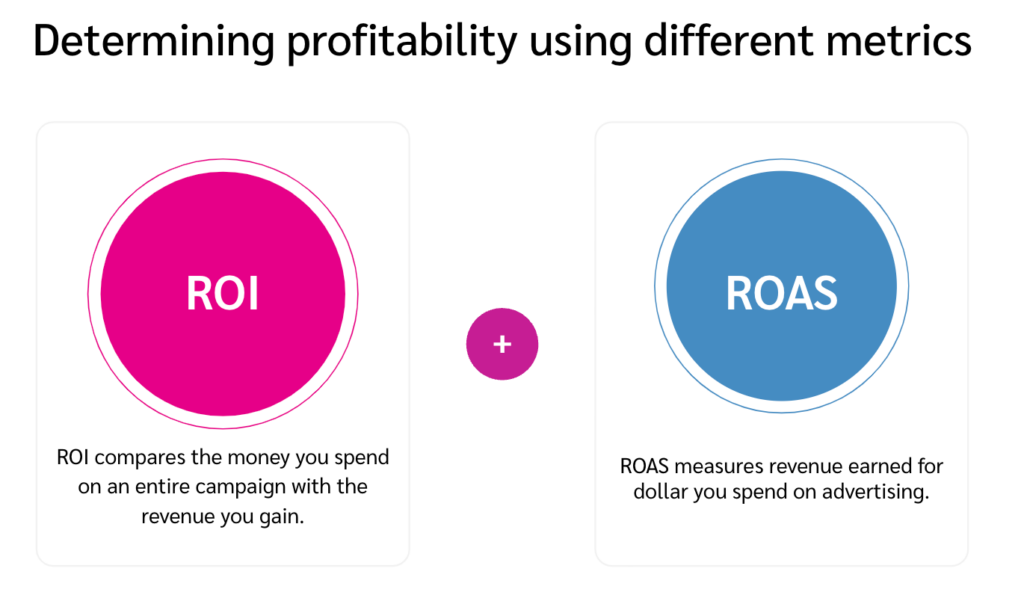 Determining profitability using different metrics

ROI

ROI compares the money you spend on an entire campaign with the revenue you gain.

+

ROAS

ROAS measures revenue earned for dollar you spend on advertising.